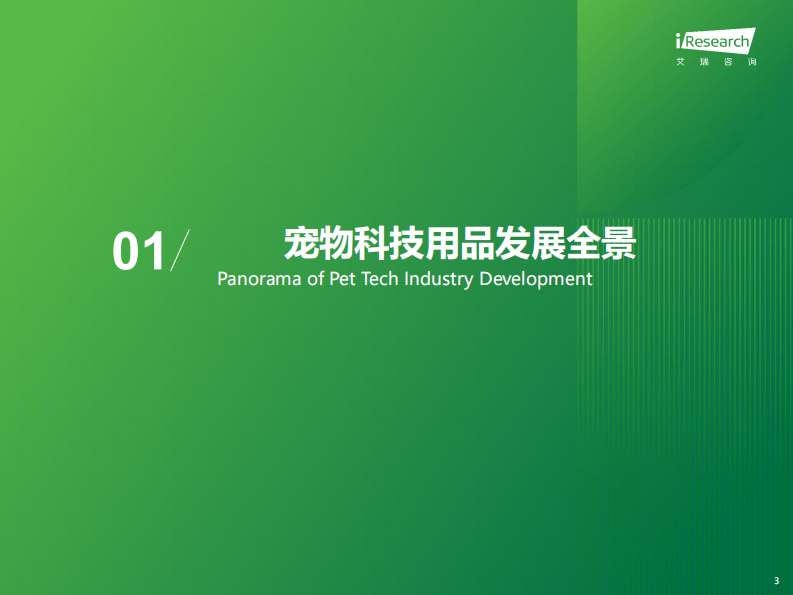 iResearch
艾瑞咨询

01/ 宠物科技用品发展全景
Panorama of Pet Tech Industry Development

3